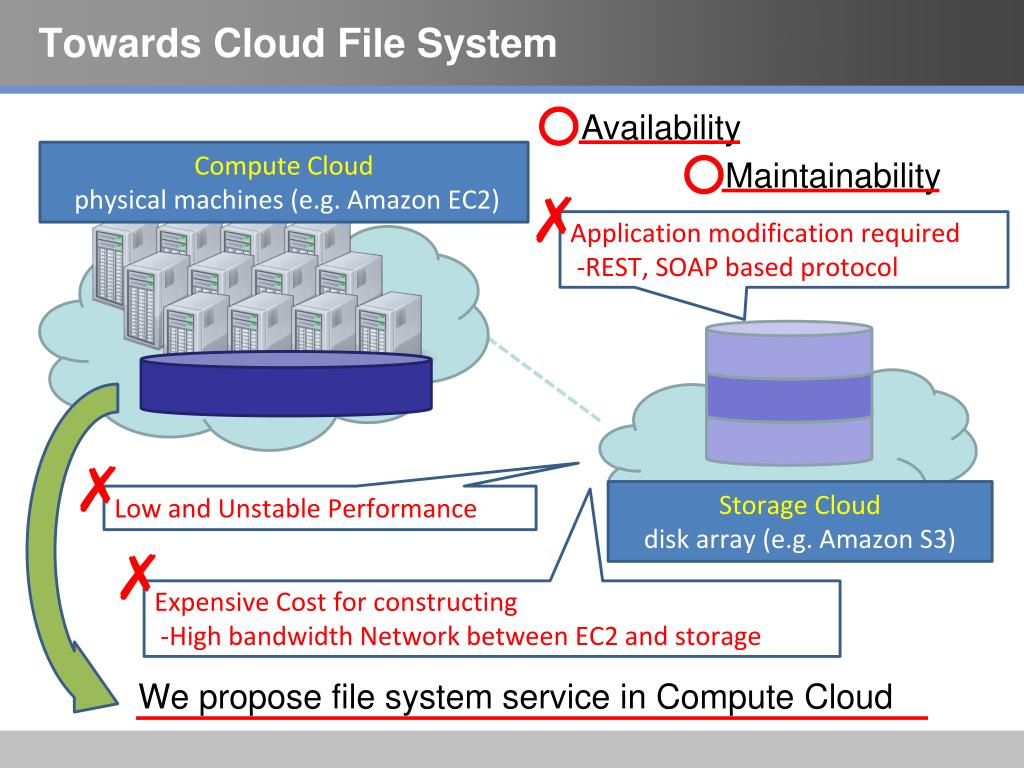 Towards Cloud File System

Availability

Maintainability

Compute Cloud
physical machines (e.g. Amazon EC2)

Application modification required
-REST, SOAP based protocol

Low and Unstable Performance

Storage Cloud
disk array (e.g. Amazon S3)

Expensive Cost for constructing
-High bandwidth Network between EC2 and storage

We propose file system service in Compute Cloud